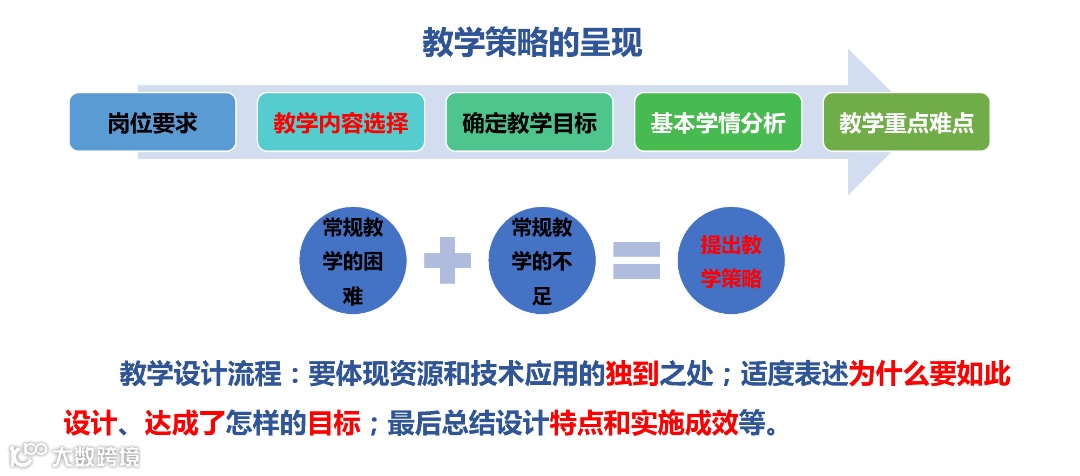 教学策略的呈现

岗位要求

教学内容选择

确定教学目标

基本学情分析

教学重点难点

常规教学的困难

常规教学的不足

提出教学策略

教学设计流程：要体现资源和技术应用的独到之处；适度表述为什么要如此设计、达成了怎样的目标；最后总结设计特点和实施成效等。

大数跨境